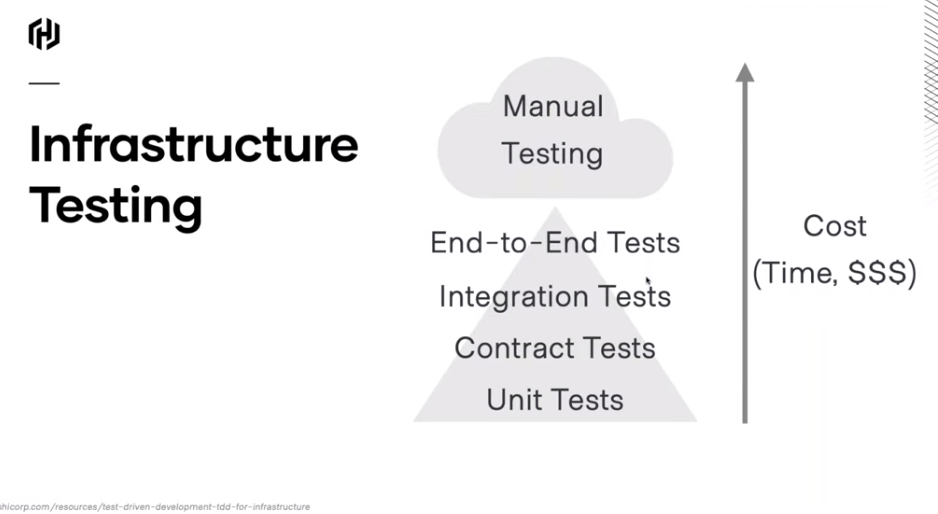 Infrastructure Testing

Manual Testing

End-to-End Tests
Integration Tests
Contract Tests
Unit Tests

Cost (Time, $$$)

hicorp.com/resources/test-driven-development-tdd-for-infrastructure